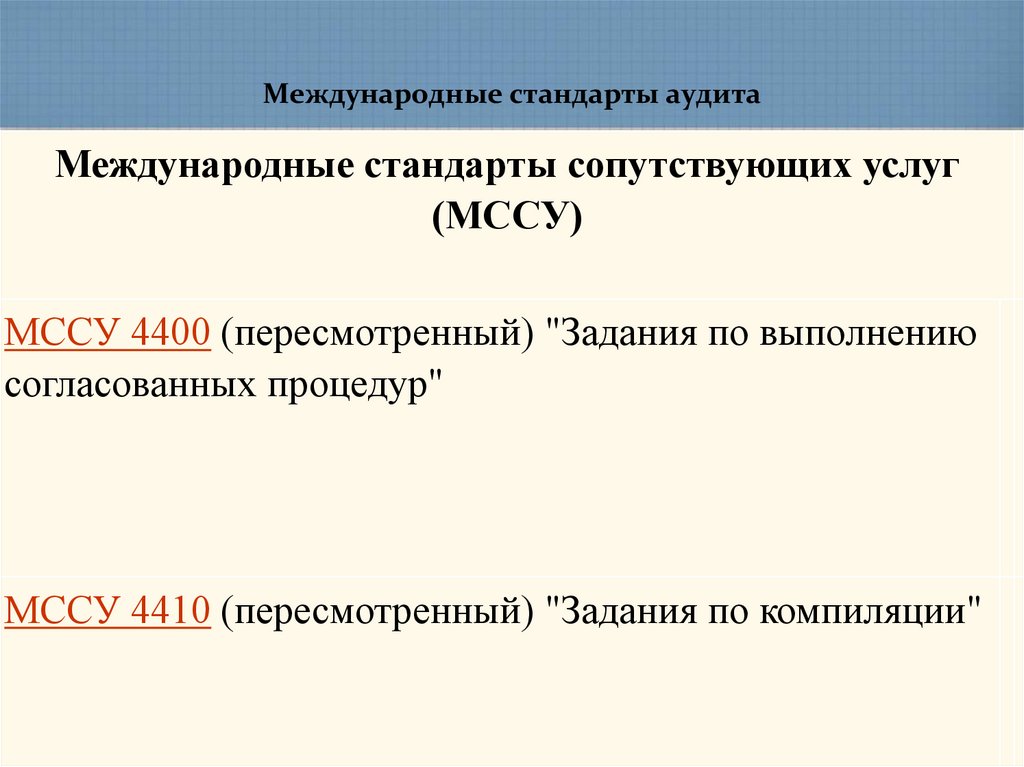 Международные стандарты аудита

Международные стандарты сопутствующих услуг (МССУ)

МССУ 4400 (пересмотренный) "Задания по выполнению согласованных процедур"

МССУ 4410 (пересмотренный) "Задания по компиляции"